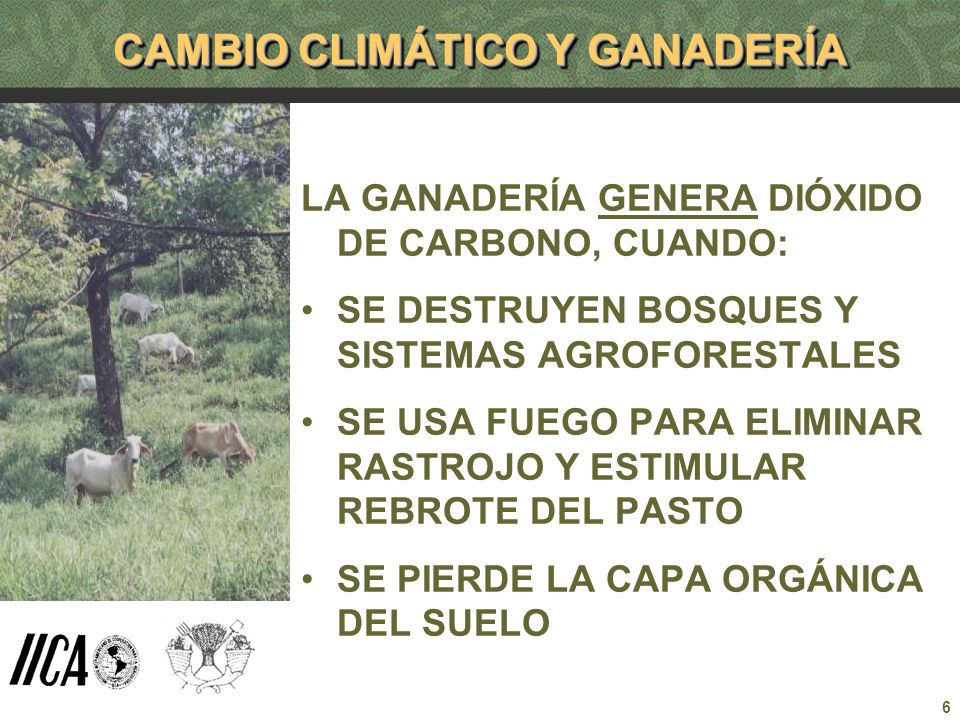 CAMBIO CLIMÁTICO Y GANADERÍA

LA GANADERÍA GENERA DIÓXIDO DE CARBONO, CUANDO:

• SE DESTRUYEN BOSQUES Y SISTEMAS AGROFORESTALES

• SE USA FUEGO PARA ELIMINAR RASTROJO Y ESTIMULAR REBROTE DEL PASTO

• SE PIERDE LA CAPA ORGÁNICA DEL SUELO

IICA

6